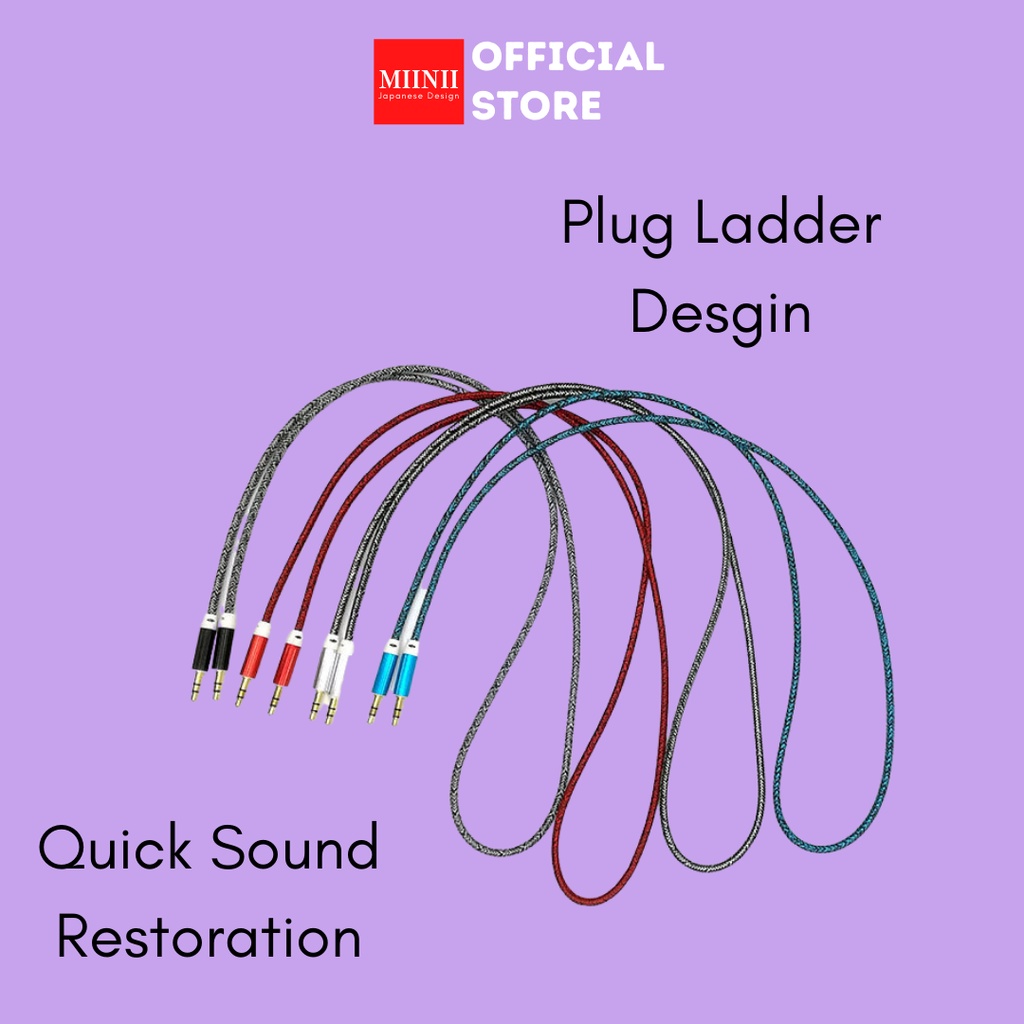 MIINII
Japanese Design
OFFICIAL STORE

Plug Ladder Desgin

Quick Sound Restoration